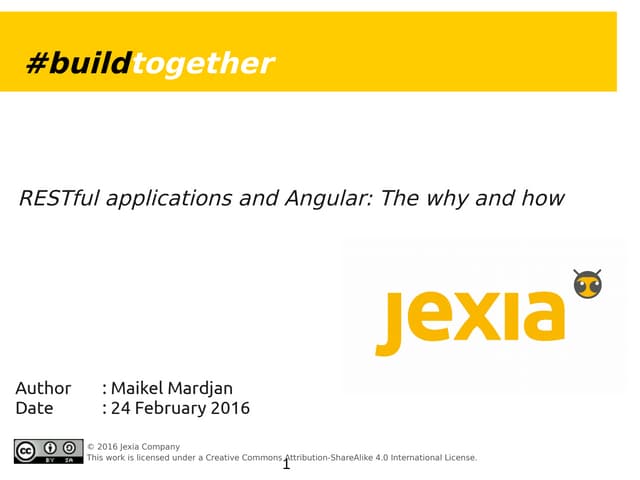 #buildtogether

RESTful applications and Angular: The why and how

jexia

Author : Maikel Mardjan
Date : 24 February 2016

cc BY SA

© 2016 Jexia Company
This work is licensed under a Creative Commons Attribution-ShareAlike 4.0 International License.

1